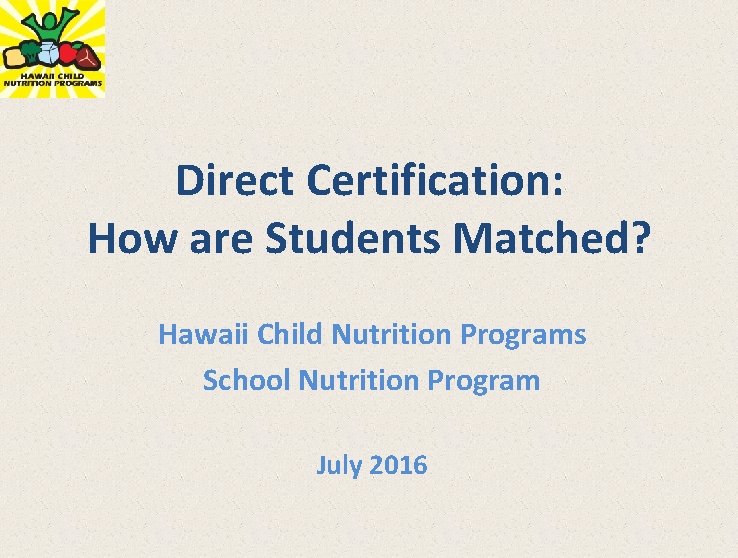 HAWAII CHILD NUTRITION PROGRAMS

Direct Certification: How are Students Matched?

Hawaii Child Nutrition Programs

School Nutrition Program

July 2016